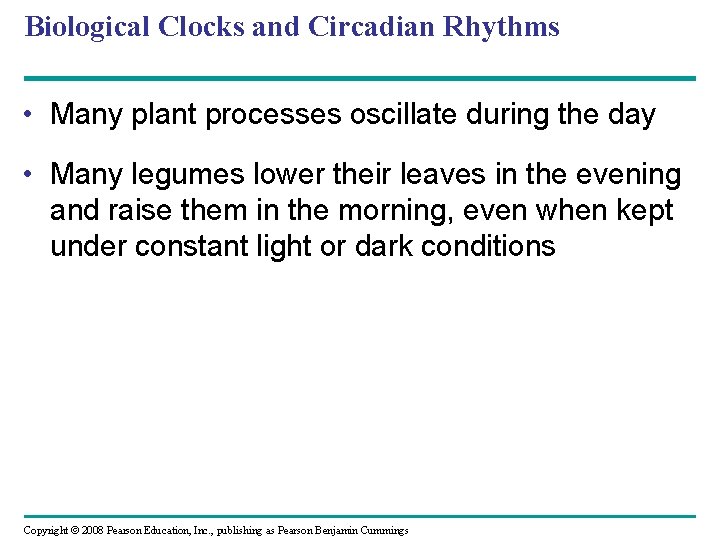 Biological Clocks and Circadian Rhythms

• Many plant processes oscillate during the day

• Many legumes lower their leaves in the evening and raise them in the morning, even when kept under constant light or dark conditions

Copyright © 2008 Pearson Education, Inc., publishing as Pearson Benjamin Cummings